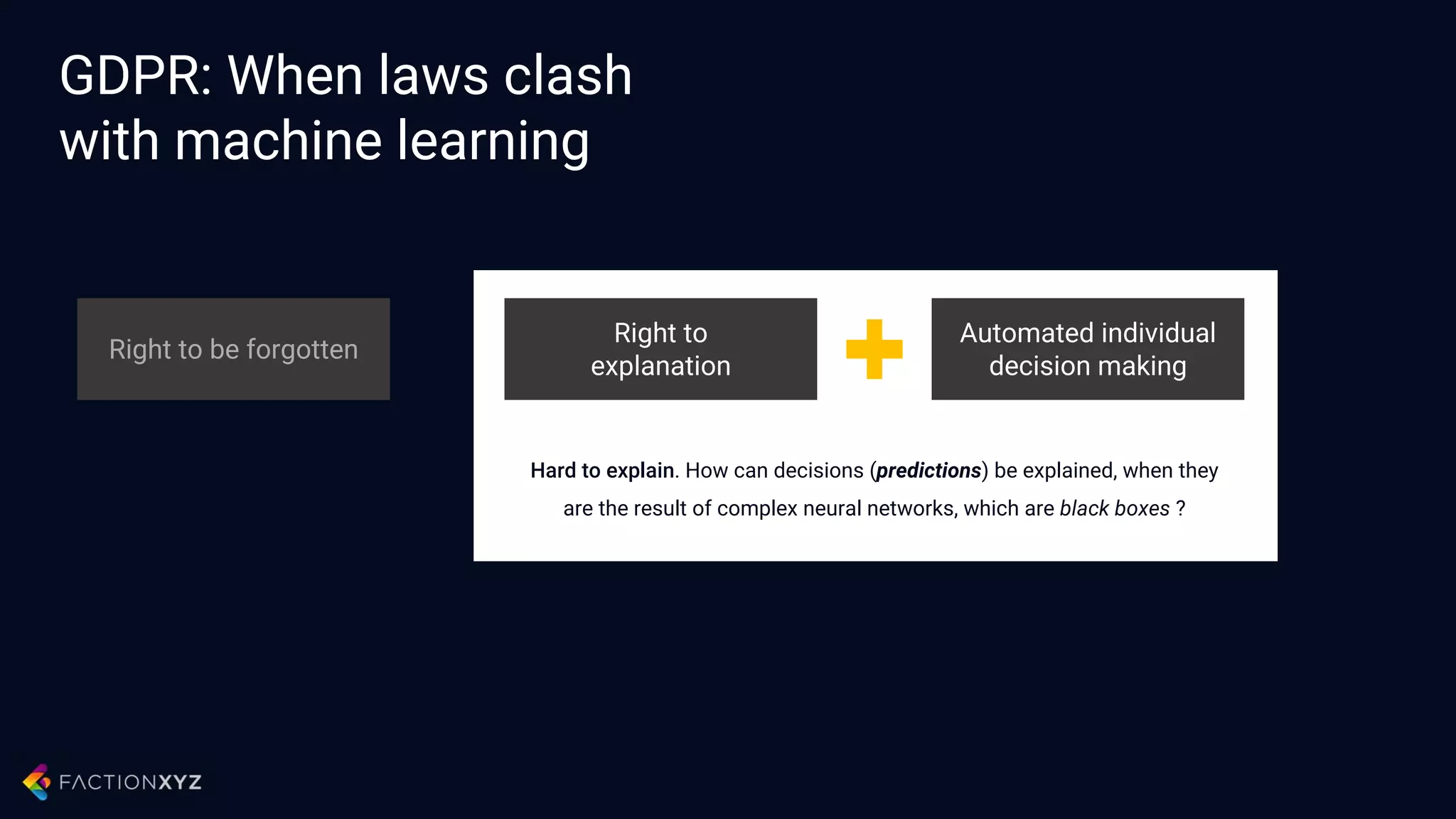 GDPR: When laws clash with machine learning

Right to be forgotten

Right to explanation

Automated individual decision making

Hard to explain. How can decisions (predictions) be explained, when they are the result of complex neural networks, which are black boxes ?

FACTIONXYZ